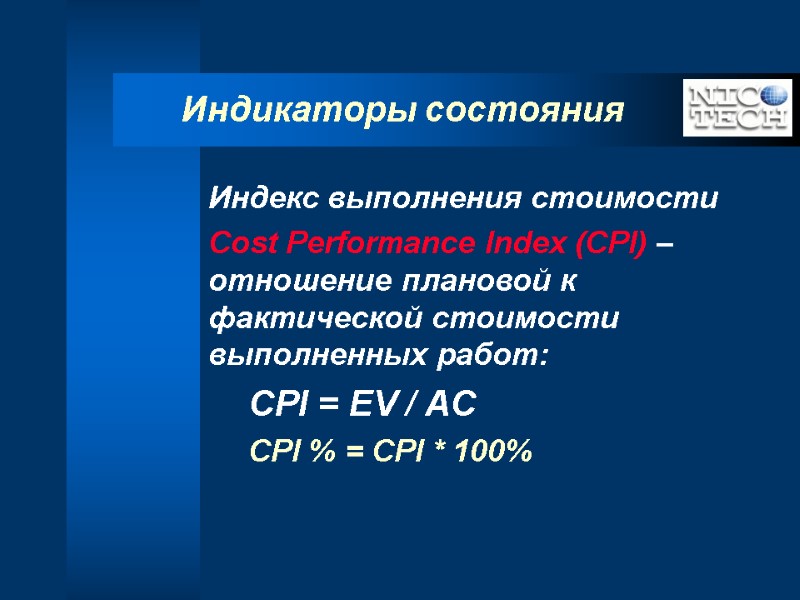 Индикаторы состояния

NIC TECH

Индекс выполнения стоимости

Cost Performance Index (CPI) – отношение плановой к фактической стоимости выполненных работ:

CPI = EV / AC

CPI % = CPI * 100%